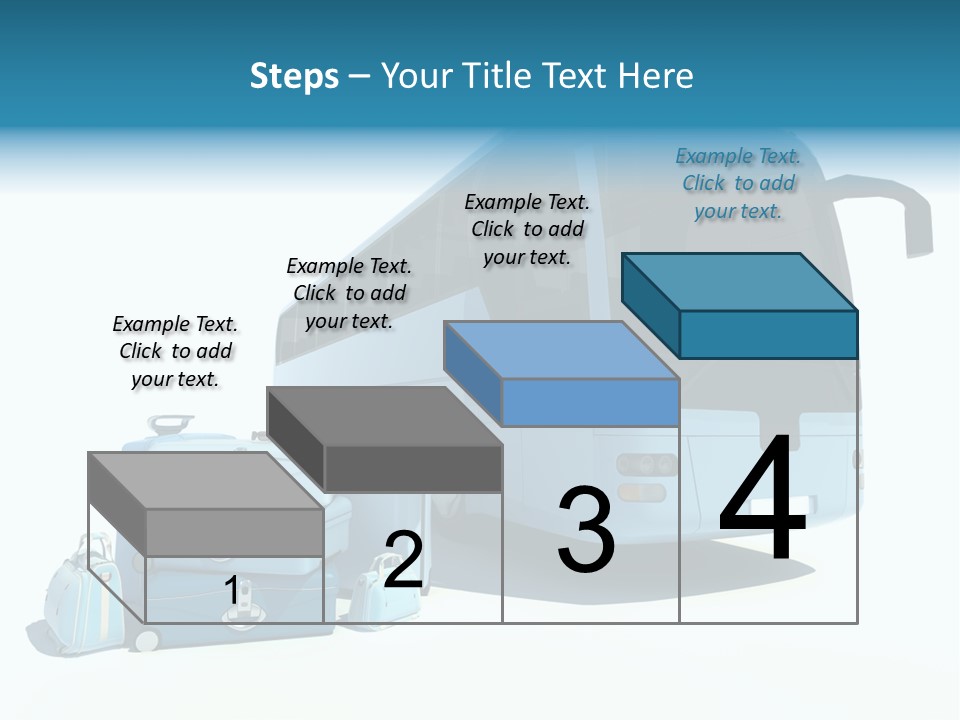 Steps – Your Title Text Here

Example Text. Click to add your text.

Example Text. Click to add your text.

Example Text. Click to add your text.

Example Text. Click to add your text.

1

2

3

4